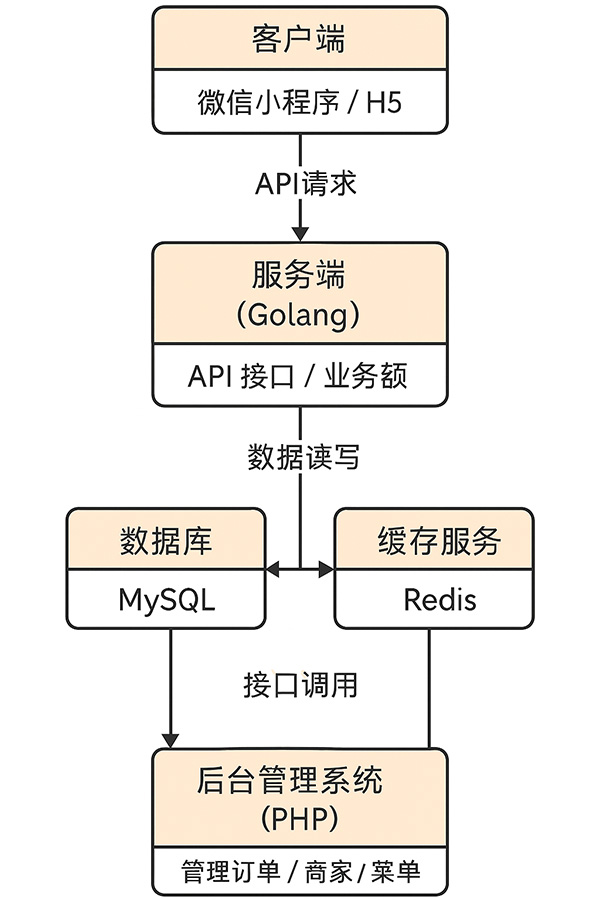 客户端

微信小程序 / H5

API请求

服务端
(Golang)

API 接口 / 业务额

数据读写

数据库

MySQL

缓存服务

Redis

接口调用

后台管理系统
(PHP)

管理订单 / 商家 / 菜单